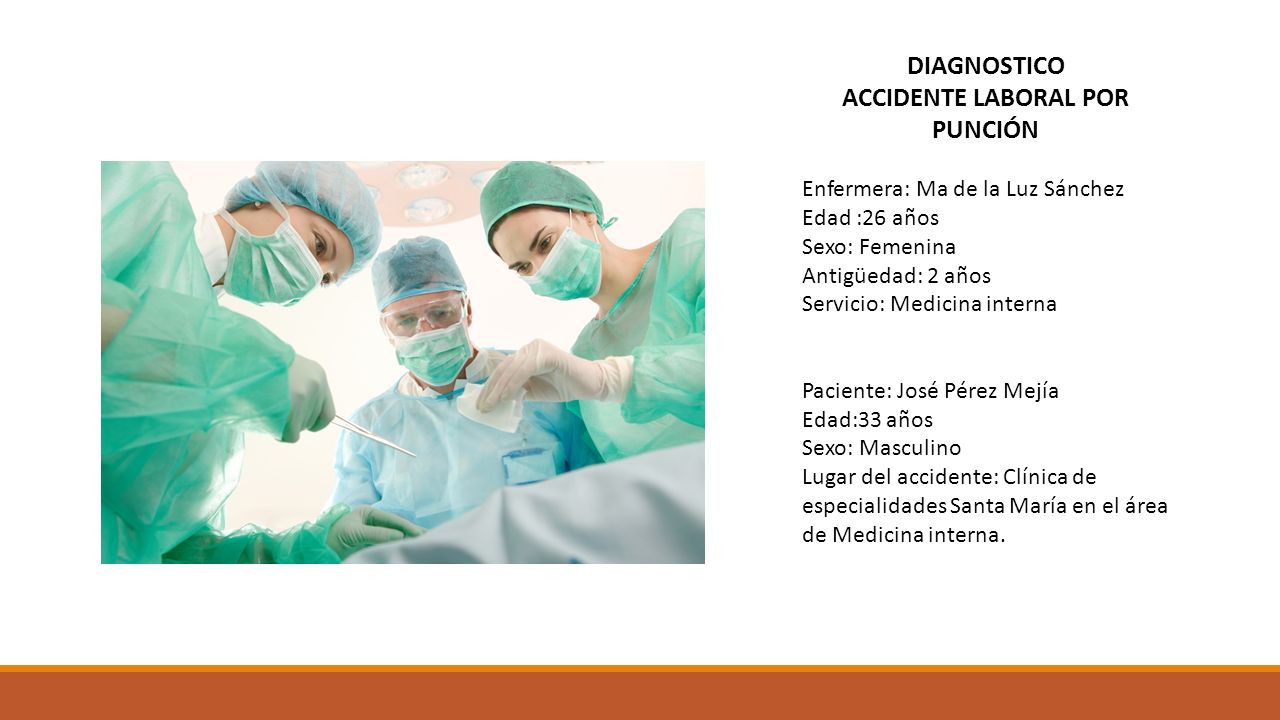 DIAGNOSTICO
ACCIDENTE LABORAL POR PUNCIÓN

Enfermera: Ma de la Luz Sánchez
Edad :26 años
Sexo: Femenina
Antigüedad: 2 años
Servicio: Medicina interna

Paciente: José Pérez Mejía
Edad:33 años
Sexo: Masculino
Lugar del accidente: Clínica de especialidades Santa María en el área de Medicina interna.